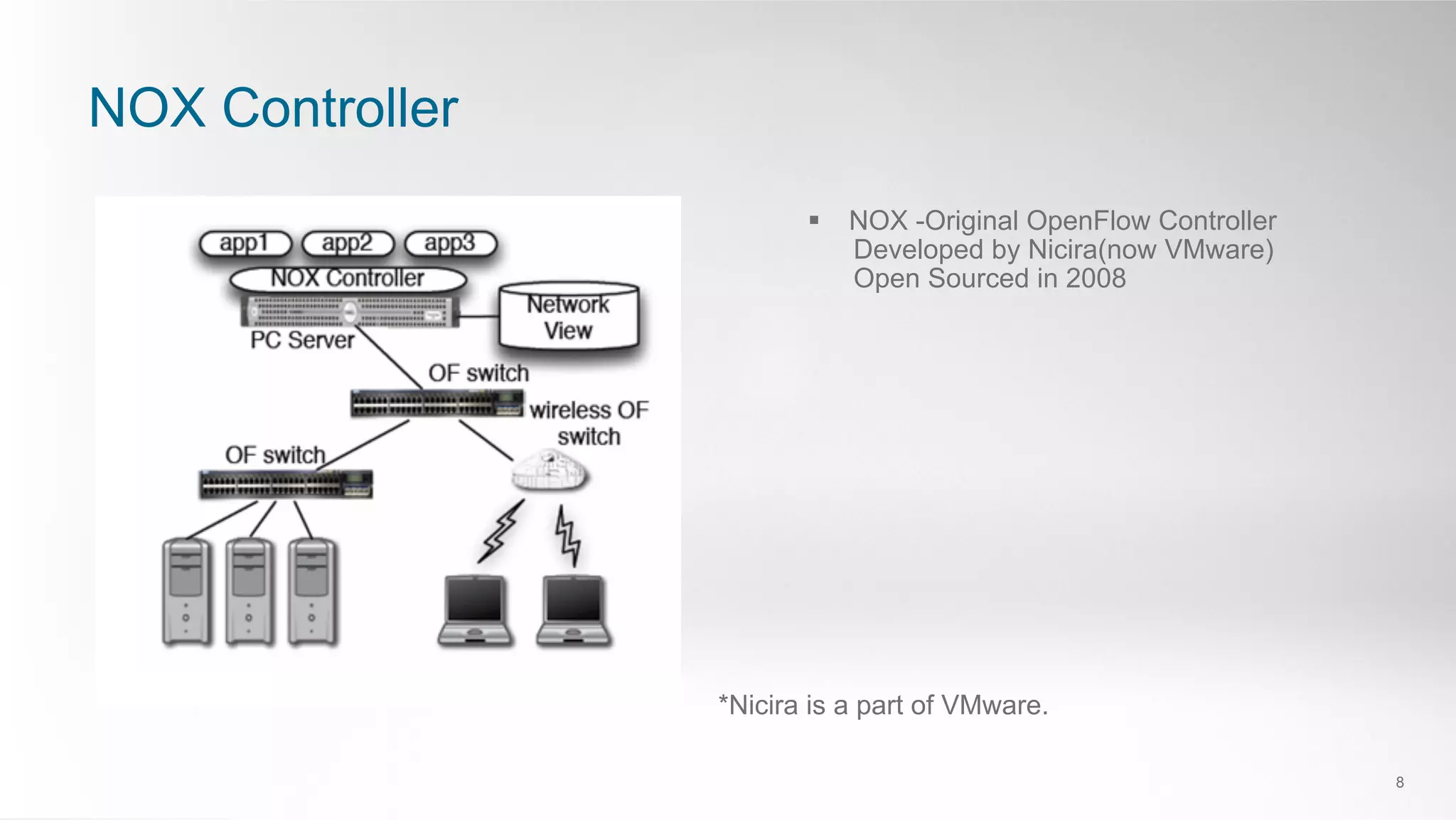 NOX Controller

app1 app2 app3

NOX Controller

Network View

PC Server

OF switch

wireless OF switch

OF switch

▪ NOX -Original OpenFlow Controller
Developed by Nicira(now VMware)
Open Sourced in 2008

*Nicira is a part of VMware.

8